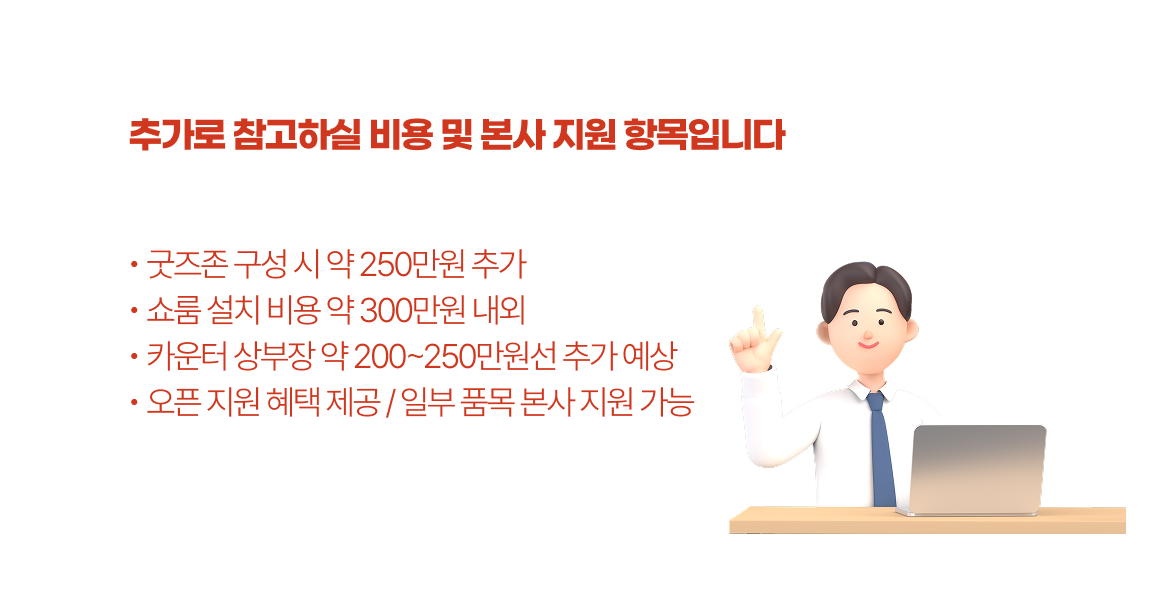 추가로 참고하실 비용 및 본사 지원 항목입니다

• 굿즈존 구성 시 약 250만원 추가
• 쇼룸 설치 비용 약 300만원 내외
• 카운터 상부장 약 200~250만원선 추가 예상
• 오픈 지원 혜택 제공 / 일부 품목 본사 지원 가능